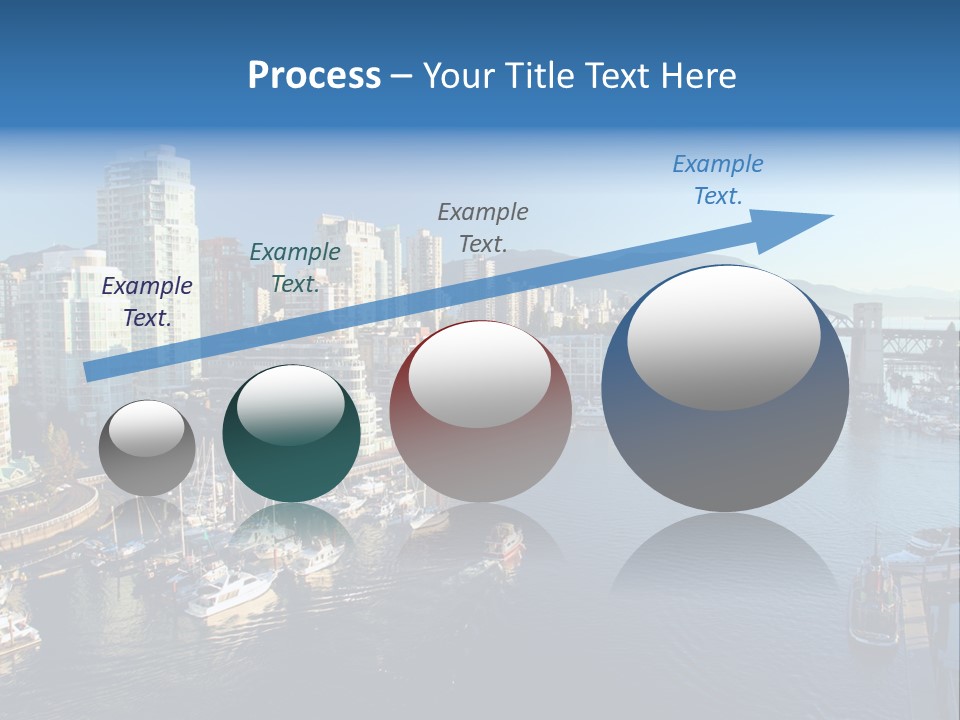 Process – Your Title Text Here

Example Text.

Example Text.

Example Text.

Example Text.